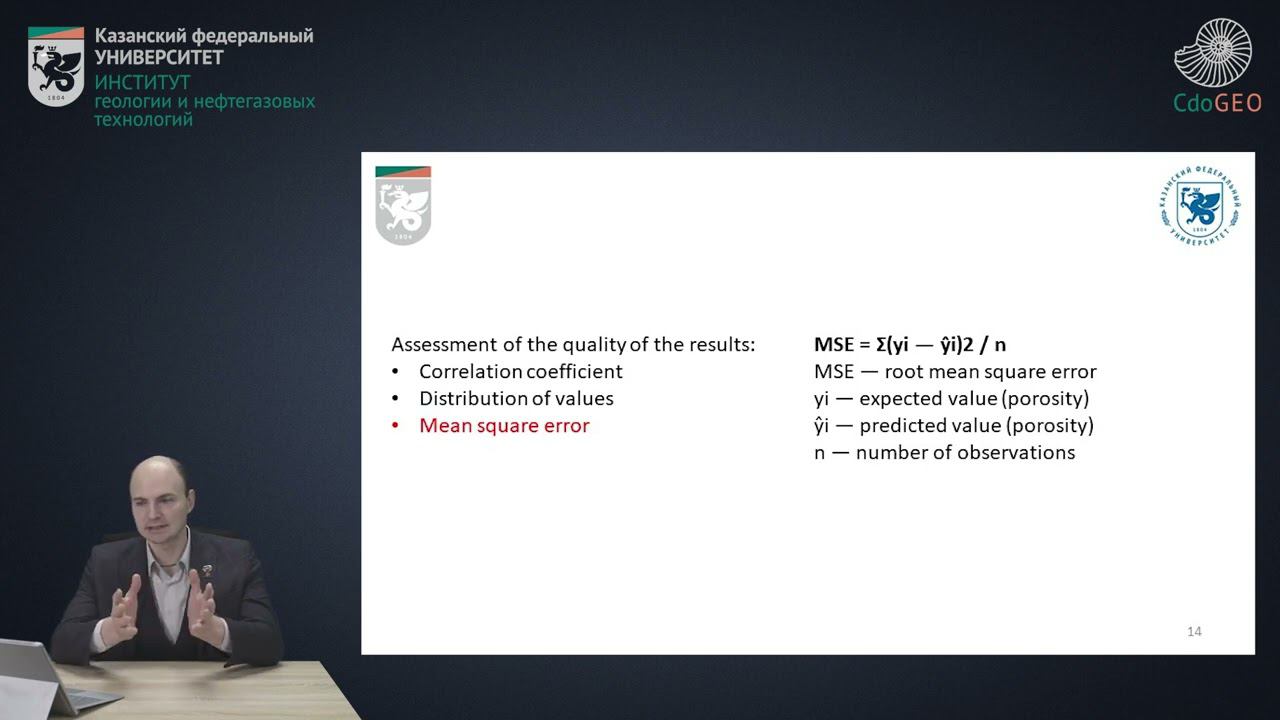 Казанский федеральный УНИВЕРСИТЕТ
ИНСТИТУТ геологии и нефтегазовых технологий

1804

CdoGEO

1804

КАЗАНСКИЙ ФЕДЕРАЛЬНЫЙ УНИВЕРСИТЕТ
1804

Assessment of the quality of the results:
• Correlation coefficient
• Distribution of values
• Mean square error

MSE = Σ(yi — ŷi)2 / n
MSE — root mean square error
yi — expected value (porosity)
ŷi — predicted value (porosity)
n — number of observations

14